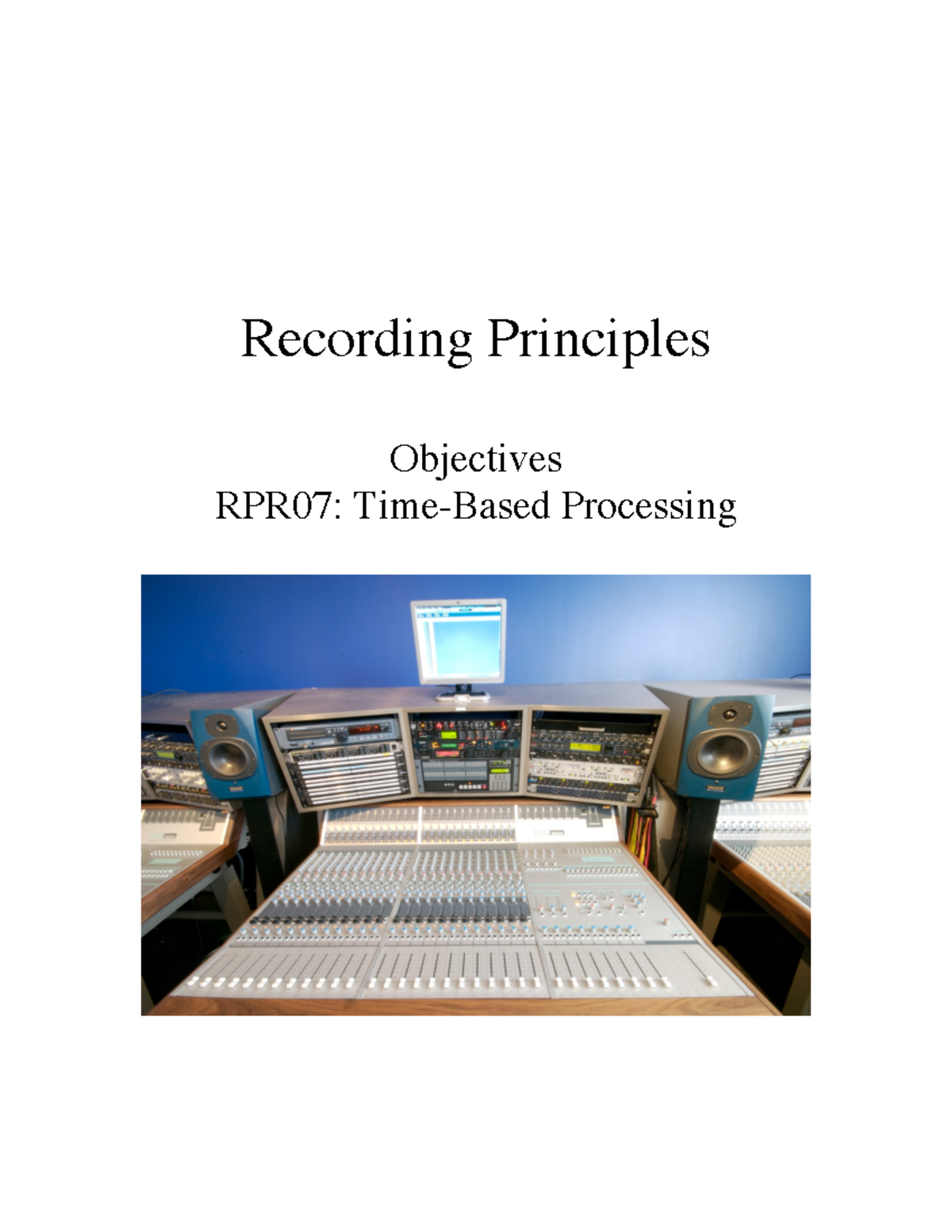 Recording Principles

Objectives
RPR07: Time-Based Processing